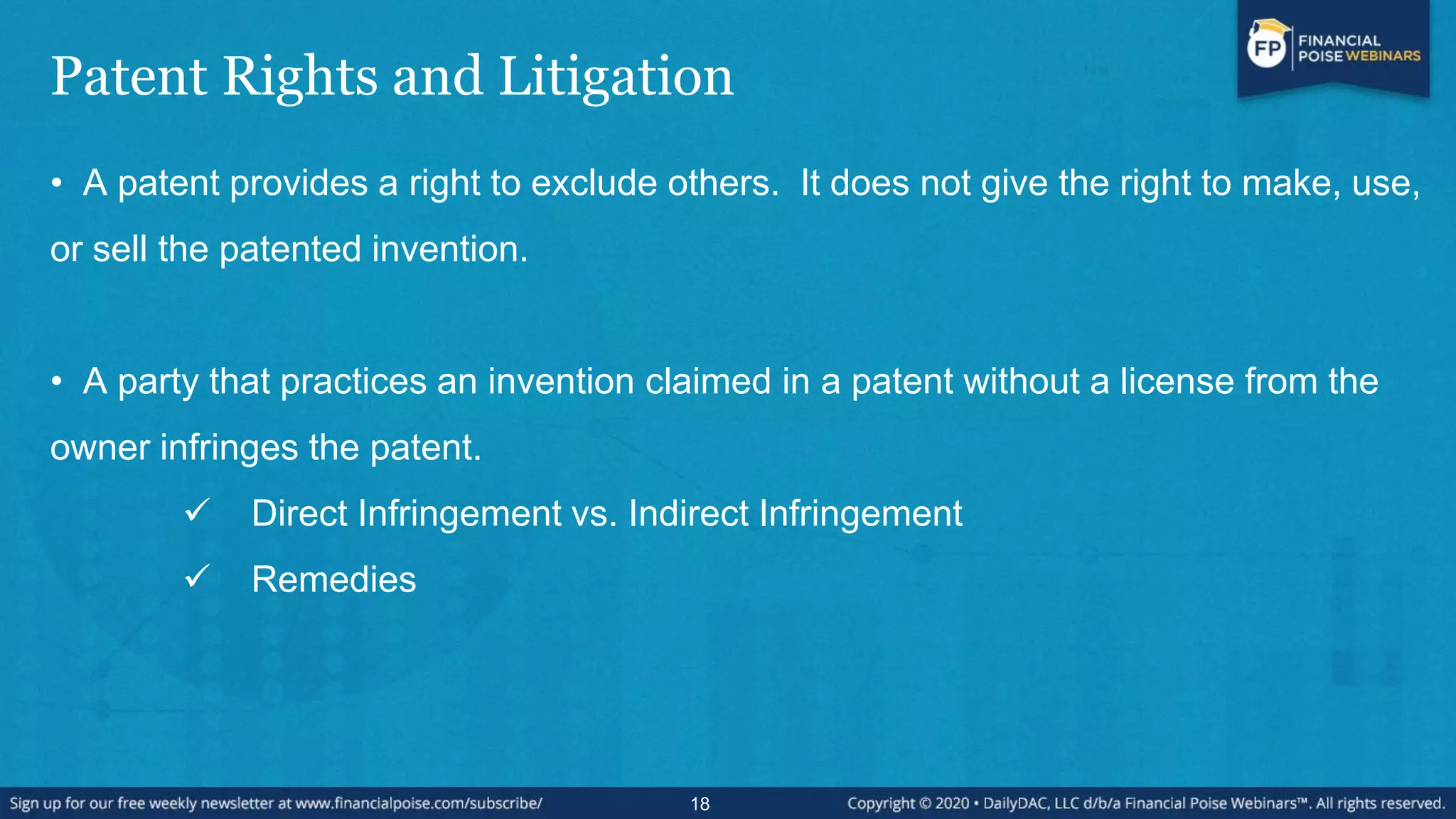 Patent Rights and Litigation

FP FINANCIAL POISE WEBINARS

• A patent provides a right to exclude others. It does not give the right to make, use, or sell the patented invention.

• A party that practices an invention claimed in a patent without a license from the owner infringes the patent.

✓ Direct Infringement vs. Indirect Infringement

✓ Remedies

Sign up for our free weekly newsletter at www.financialpoise.com/subscribe/ 18 Copyright © 2020 • DailyDAC, LLC d/b/a Financial Poise Webinars™. All rights reserved.